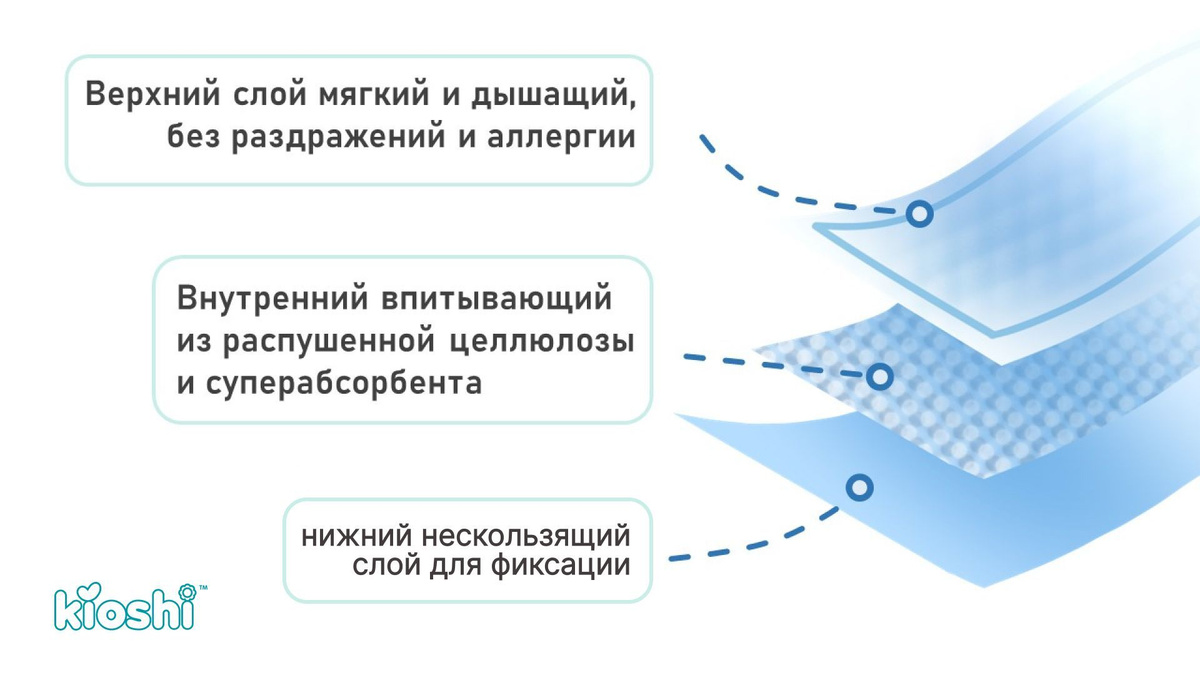 Верхний слой мягкий и дышащий, без раздражений и аллергии

Внутренний впитывающий из распушенной целлюлозы и суперабсорбента

нижний нескользящий слой для фиксации

kioshi™